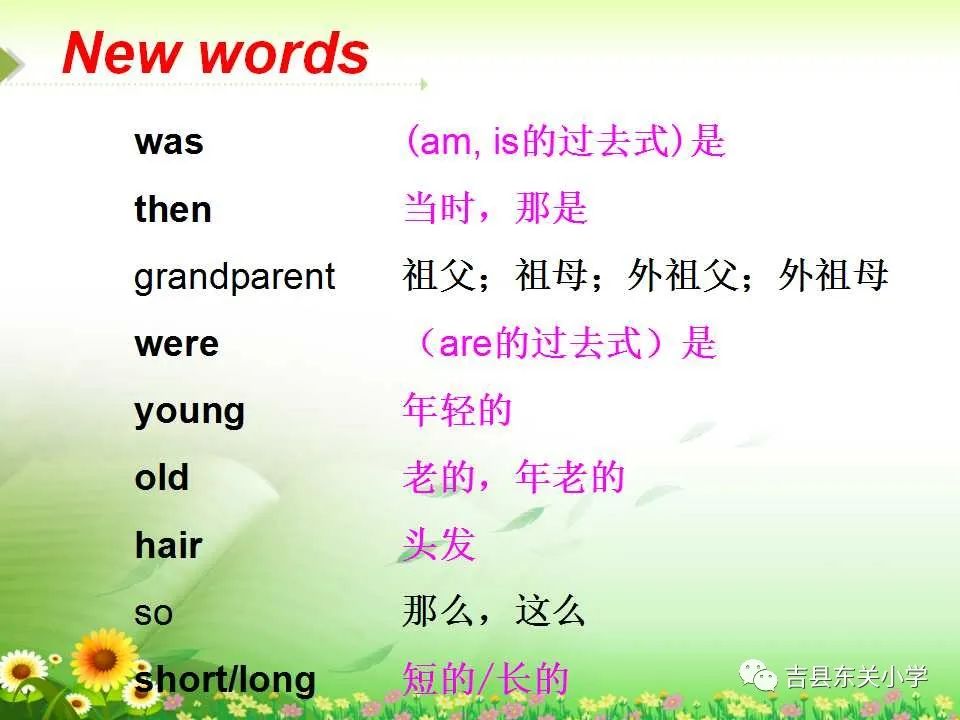 New words

| | |
|---|---|
| was | (am, is的过去式)是 |
| then | 当时，那是 |
| grandparent | 祖父；祖母；外祖父；外祖母 |
| were | （are的过去式）是 |
| young | 年轻的 |
| old | 老的，年老的 |
| hair | 头发 |
| so | 那么，这么 |
| short/long | 短的/长的 |

吉县东关小学